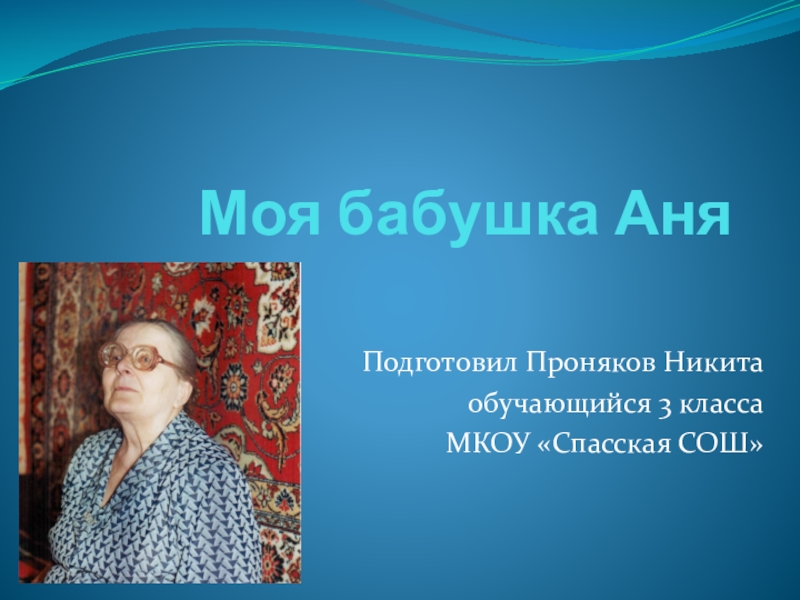 Моя бабушка Аня

Подготовил Проняков Никита
обучающийся 3 класса
МКОУ «Спасская СОШ»